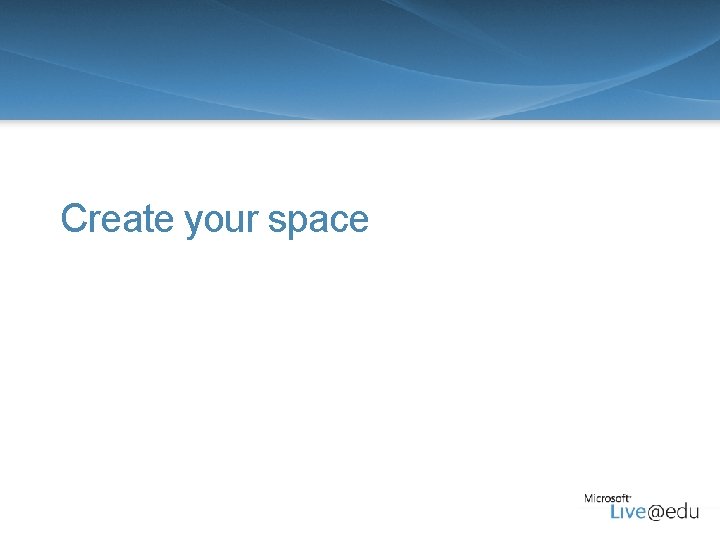 Create your space

Microsoft
Live@edu